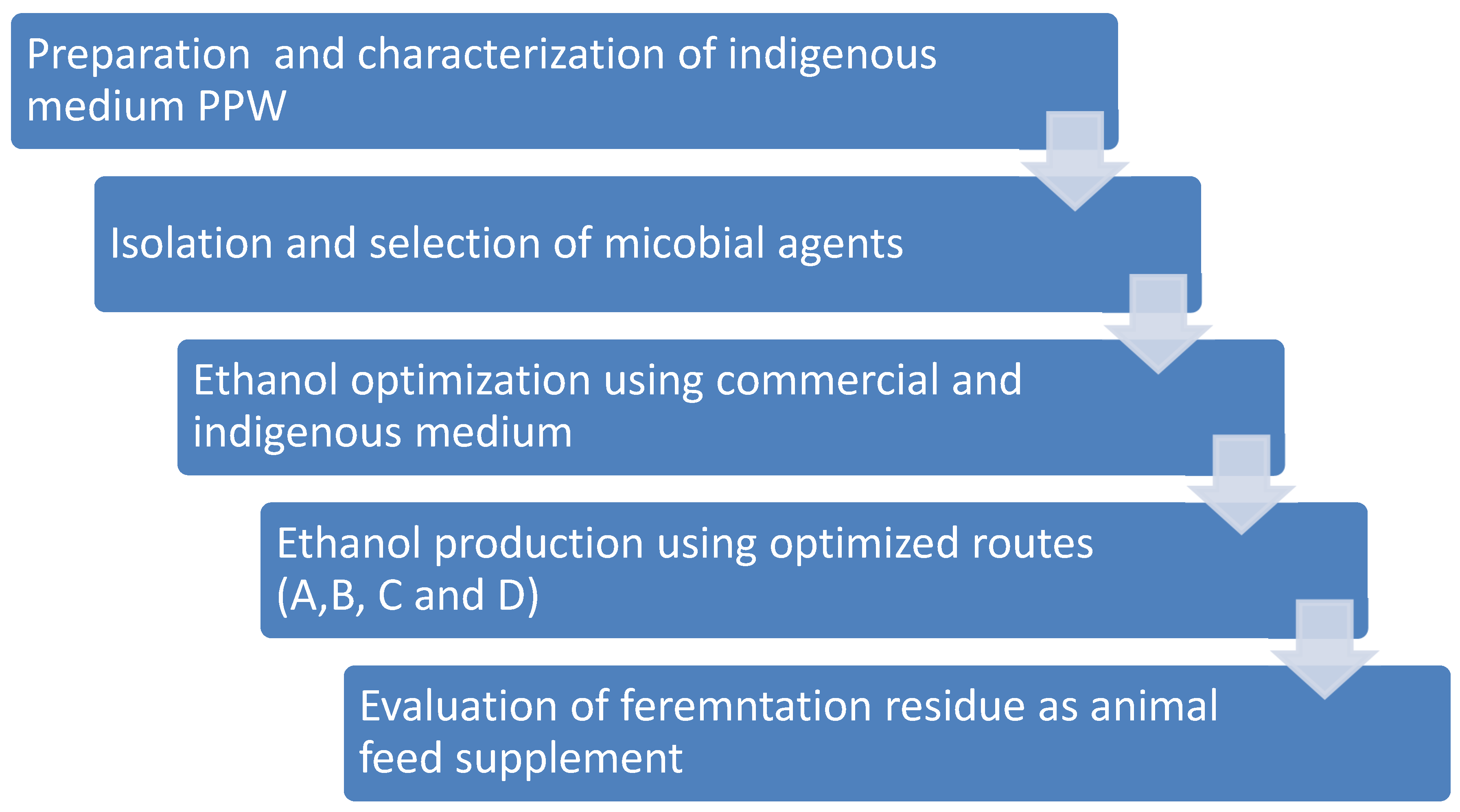 Preparation  and characterization of indigenous medium PPW

Isolation and selection of micobial agents

Ethanol optimization using commercial and indigenous medium

Ethanol production using optimized routes (A,B, C and D)

Evaluation of feremntation residue as animal feed supplement